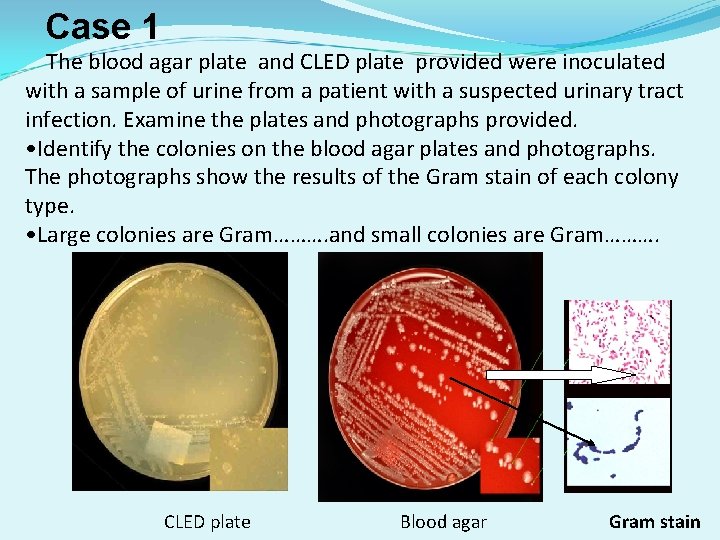 Case 1

The blood agar plate and CLED plate provided were inoculated with a sample of urine from a patient with a suspected urinary tract infection. Examine the plates and photographs provided.

•Identify the colonies on the blood agar plates and photographs. The photographs show the results of the Gram stain of each colony type.

•Large colonies are Gram……….and small colonies are Gram……….

CLED plate

Blood agar

Gram stain